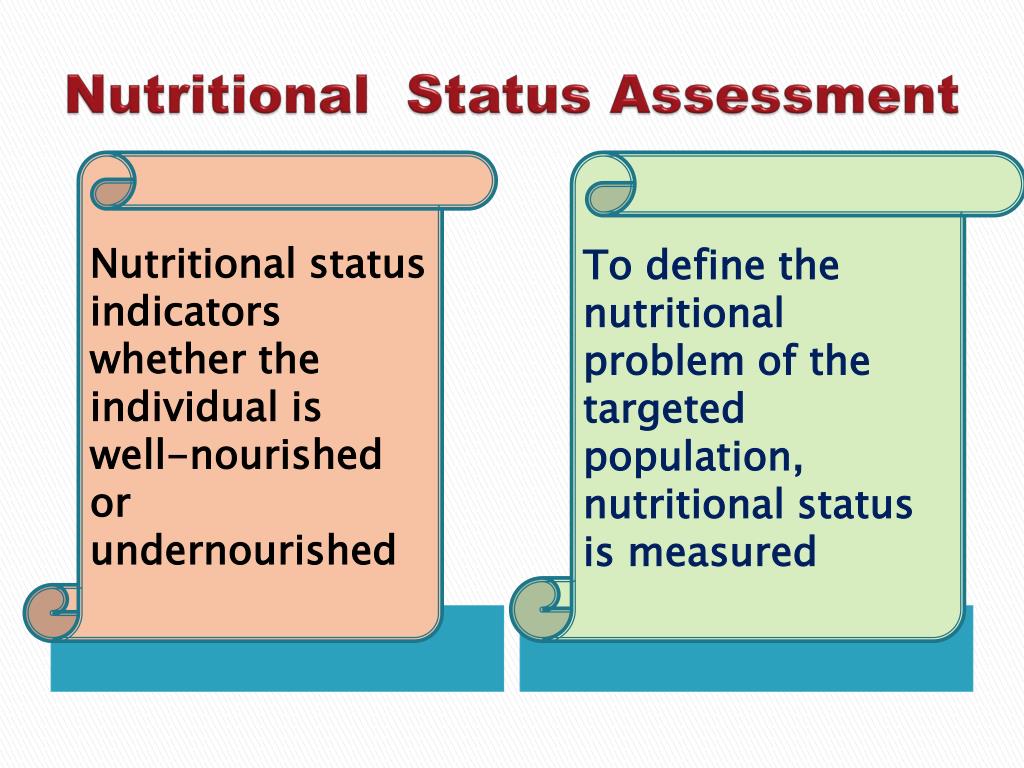 Nutritional Status Assessment

Nutritional status indicators whether the individual is well-nourished or undernourished

To define the nutritional problem of the targeted population, nutritional status is measured